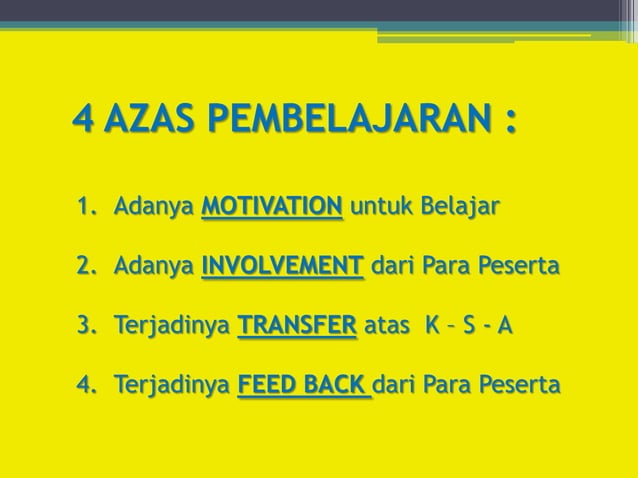 4 AZAS PEMBELAJARAN :

1. Adanya MOTIVATION untuk Belajar

2. Adanya INVOLVEMENT dari Para Peserta

3. Terjadinya TRANSFER atas K – S - A

4. Terjadinya FEED BACK dari Para Peserta